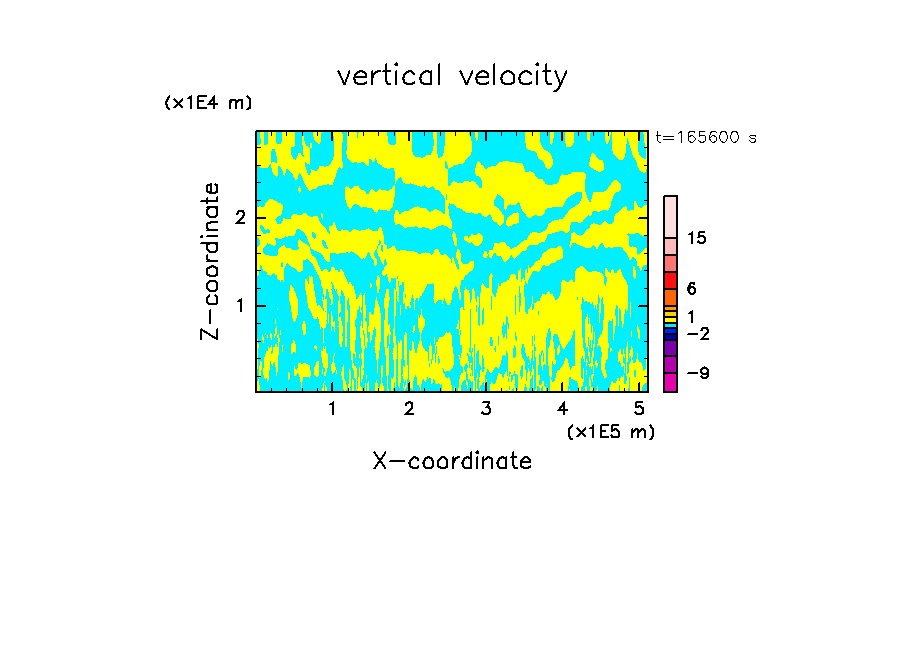 vertical velocity

(x1E4 m)

t=165600 s

Z-coordinate

2

1

15

6

1

−2

−9

1 2 3 4 5

(x1E5 m)

X-coordinate